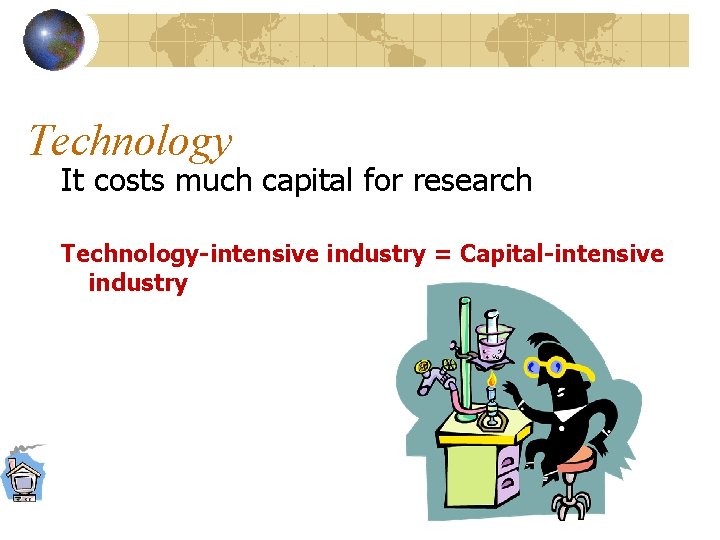 Technology

It costs much capital for research

Technology-intensive industry = Capital-intensive industry